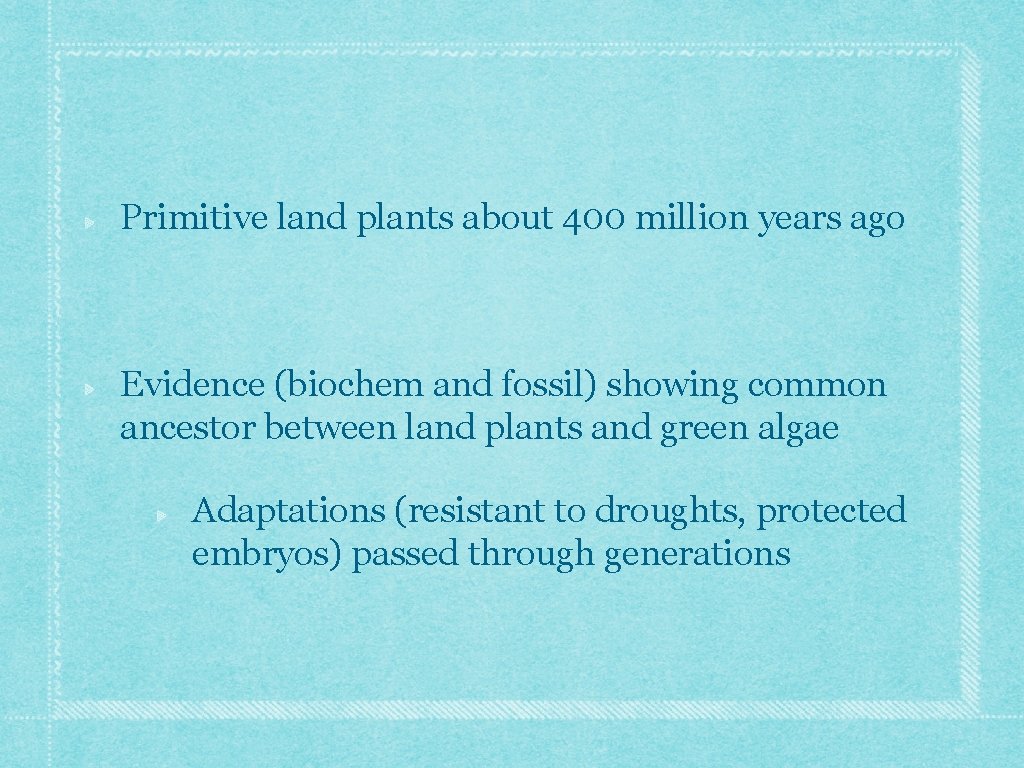 Primitive land plants about 400 million years ago

Evidence (biochem and fossil) showing common ancestor between land plants and green algae

Adaptations (resistant to droughts, protected embryos) passed through generations